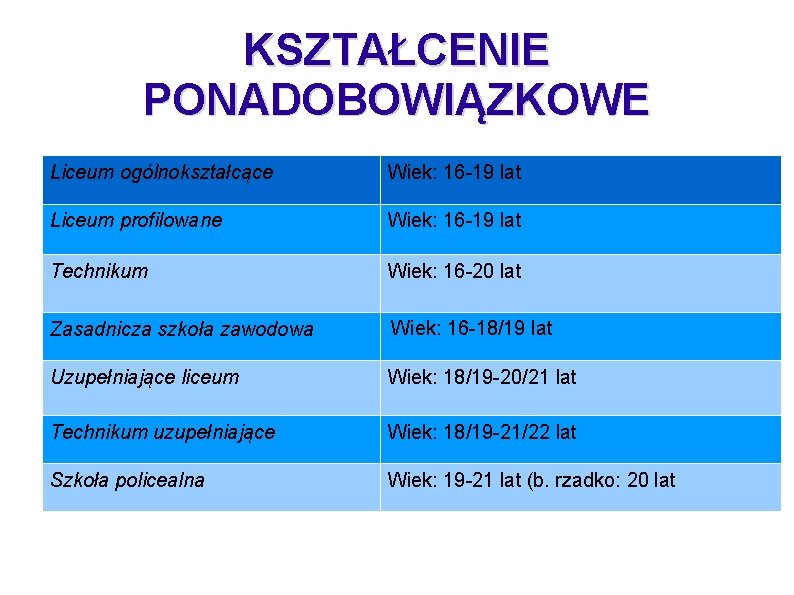 KSZTAŁCENIE PONADOBOWIĄZKOWE

| Liceum ogólnokształcące | Wiek: 16-19 lat |
|---|---|
| Liceum profilowane | Wiek: 16-19 lat |
| Technikum | Wiek: 16-20 lat |
| Zasadnicza szkoła zawodowa | Wiek: 16-18/19 lat |
| Uzupełniające liceum | Wiek: 18/19-20/21 lat |
| Technikum uzupełniające | Wiek: 18/19-21/22 lat |
| Szkoła policealna | Wiek: 19-21 lat (b. rzadko: 20 lat |